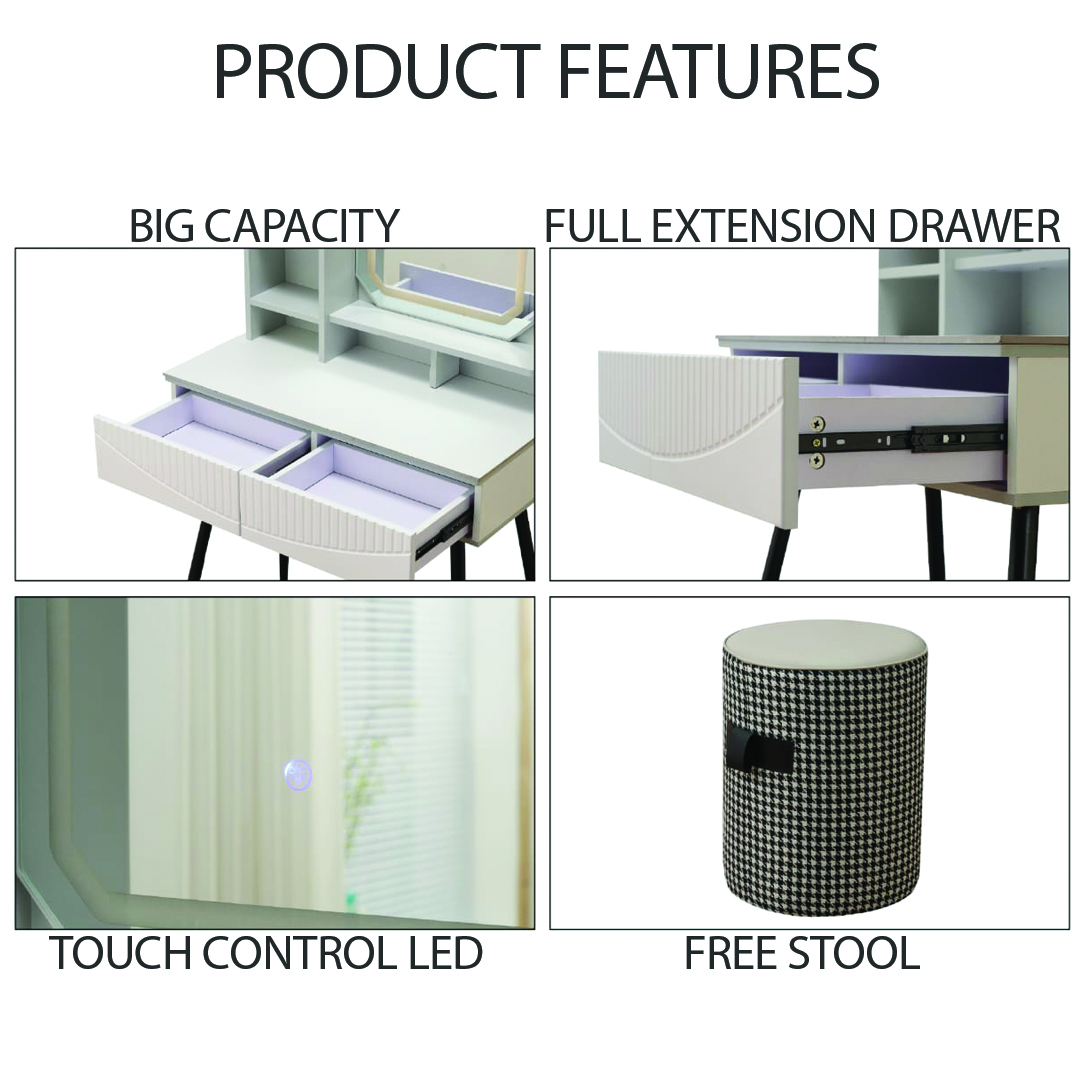 PRODUCT FEATURES

BIG CAPACITY

FULL EXTENSION DRAWER

TOUCH CONTROL LED

FREE STOOL